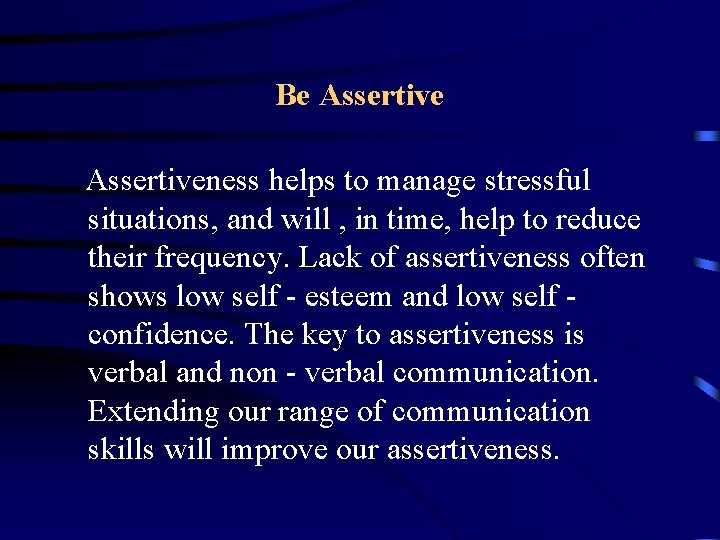 Be Assertive

Assertiveness helps to manage stressful situations, and will , in time, help to reduce their frequency. Lack of assertiveness often shows low self - esteem and low self - confidence. The key to assertiveness is verbal and non - verbal communication. Extending our range of communication skills will improve our assertiveness.